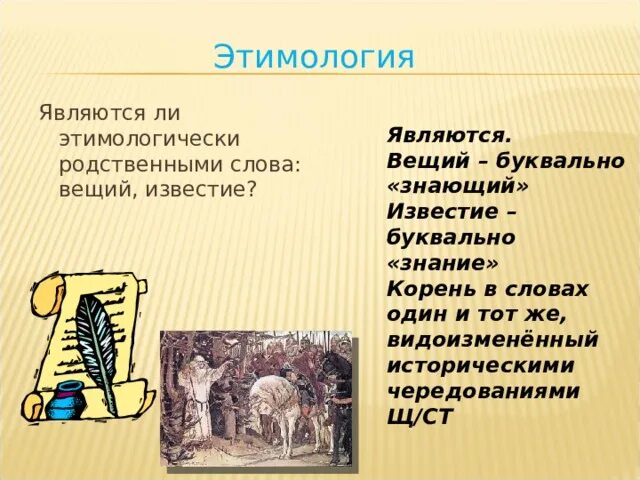 Этимология

Являются ли этимологически родственными слова: вещий, известие?

Являются.
Вещий – буквально «знающий»
Известие – буквально «знание»
Корень в словах один и тот же, видоизменённый историческими чередованиями Щ/СТ